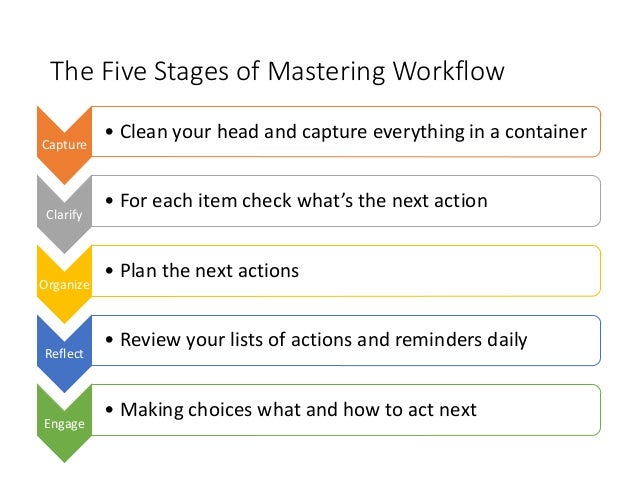 The Five Stages of Mastering Workflow

Capture
• Clean your head and capture everything in a container

Clarify
• For each item check what's the next action

Organize
• Plan the next actions

Reflect
• Review your lists of actions and reminders daily

Engage
• Making choices what and how to act next